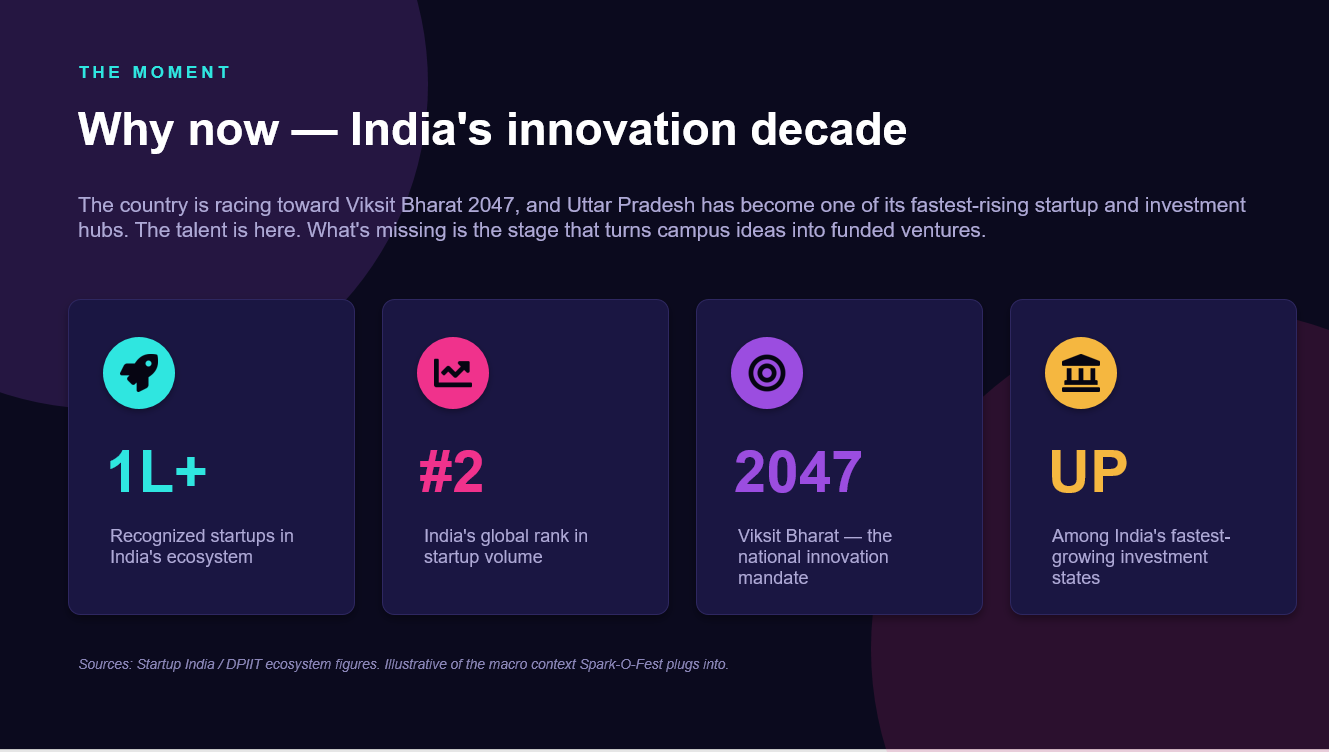 THE MOMENT

Why now — India's innovation decade

The country is racing toward Viksit Bharat 2047, and Uttar Pradesh has become one of its fastest-rising startup and investment hubs. The talent is here. What's missing is the stage that turns campus ideas into funded ventures.

1L+

Recognized startups in India's ecosystem

#2

India's global rank in startup volume

2047

Viksit Bharat — the national innovation mandate

UP

Among India's fastest-growing investment states

Sources: Startup India / DPIIT ecosystem figures. Illustrative of the macro context Spark-O-Fest plugs into.